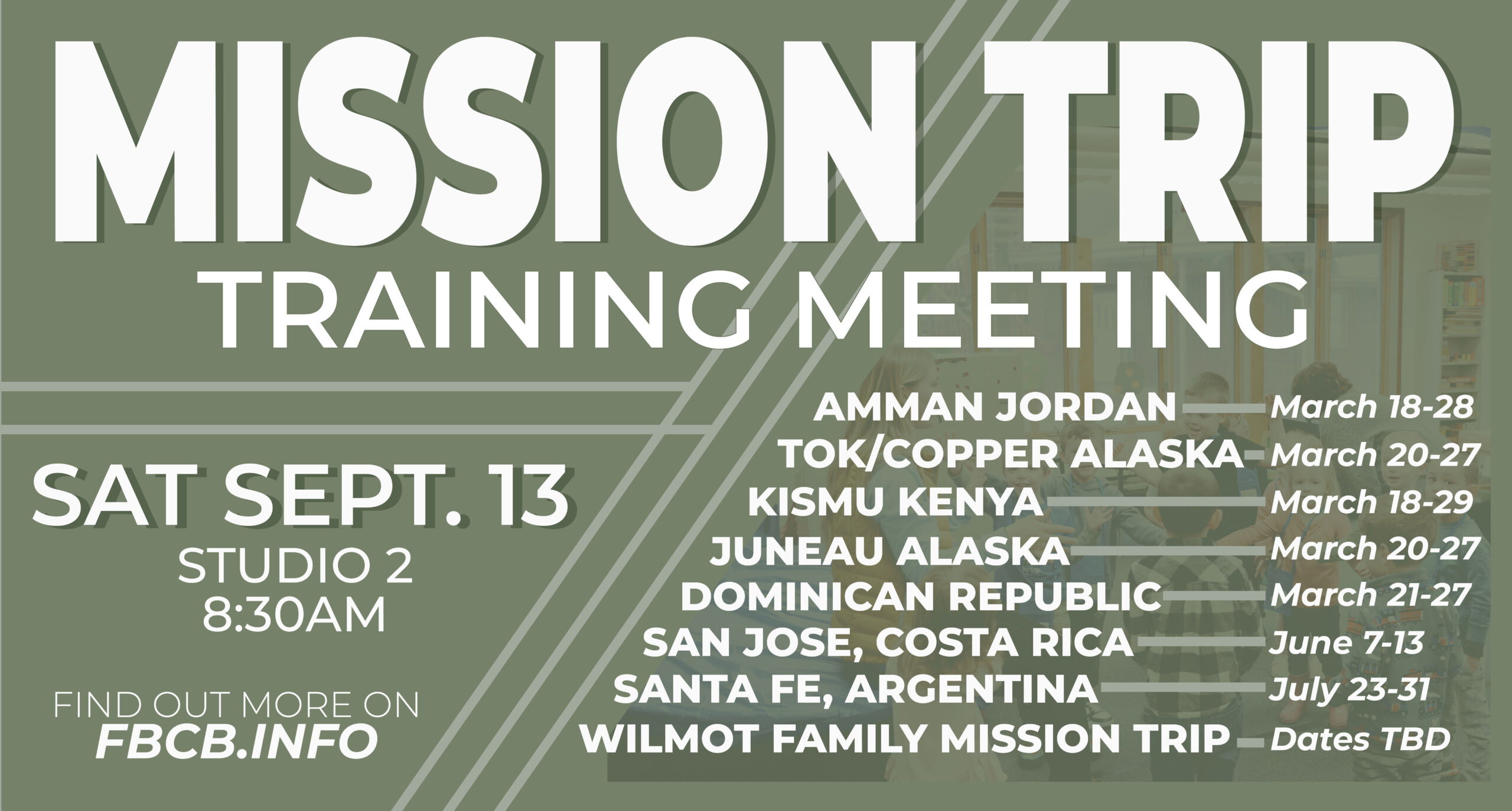 MISSION TRIP
TRAINING MEETING

SAT SEPT. 13
STUDIO 2
8:30AM

FIND OUT MORE ON
FBCB.INFO

AMMAN JORDAN March 18-28
TOK/COPPER ALASKA March 20-27
KISMU KENYA March 18-29
JUNEAU ALASKA March 20-27
DOMINICAN REPUBLIC March 21-27
SAN JOSE, COSTA RICA June 7-13
SANTA FE, ARGENTINA July 23-31
WILMOT FAMILY MISSION TRIP Dates TBD